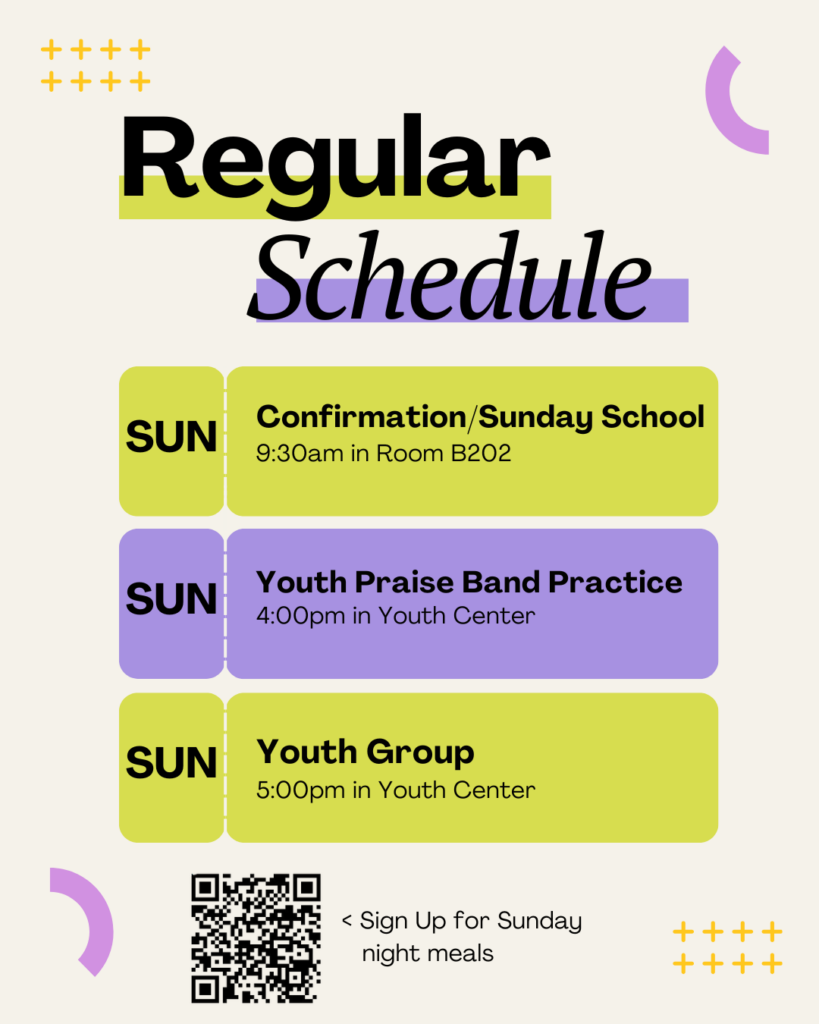 Regular Schedule

SUN
Confirmation/Sunday School
9:30am in Room B202

SUN
Youth Praise Band Practice
4:00pm in Youth Center

SUN
Youth Group
5:00pm in Youth Center

< Sign Up for Sunday night meals